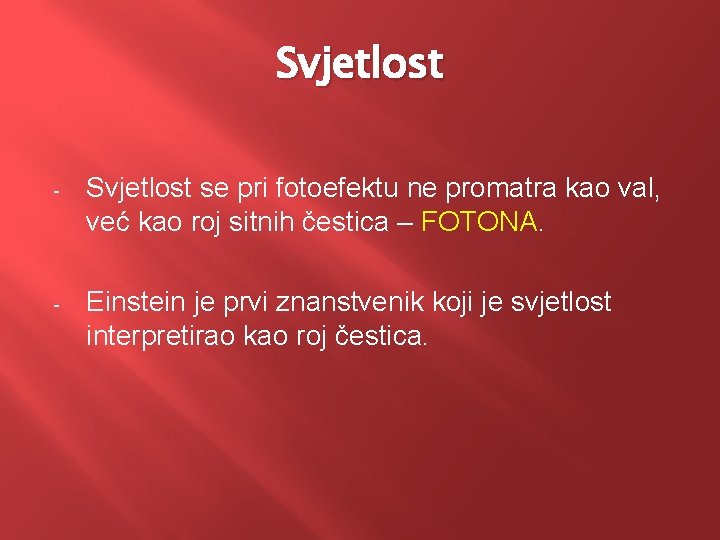 Svjetlost

- Svjetlost se pri fotoefektu ne promatra kao val, već kao roj sitnih čestica – FOTONA.

- Einstein je prvi znanstvenik koji je svjetlost interpretirao kao roj čestica.